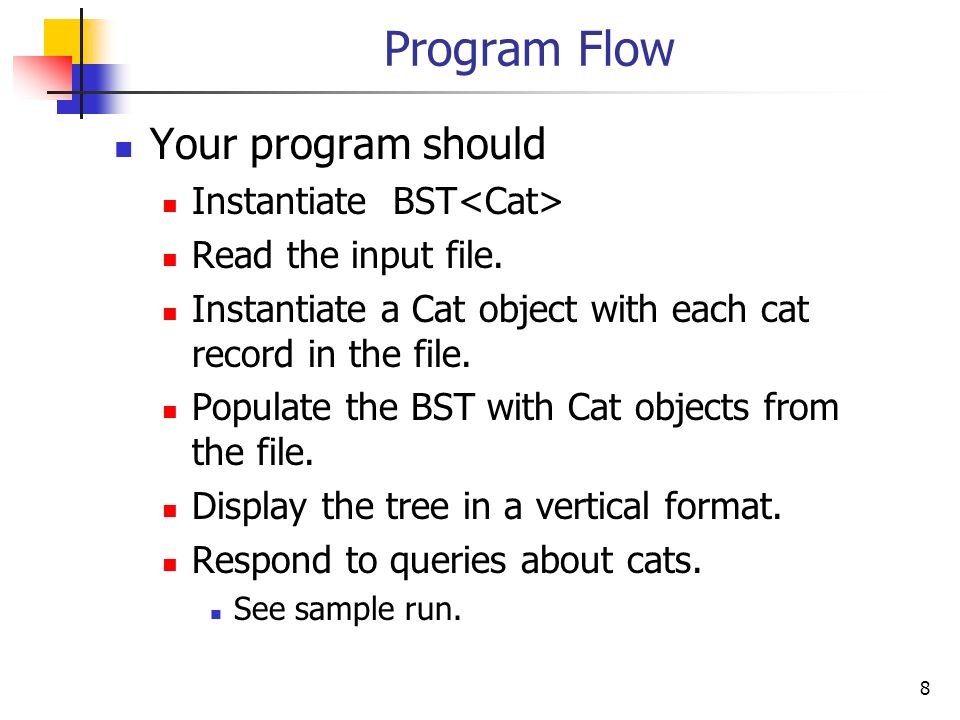 Program Flow

- Your program should
  - Instantiate BST<Cat>
  - Read the input file.
  - Instantiate a Cat object with each cat record in the file.
  - Populate the BST with Cat objects from the file.
  - Display the tree in a vertical format.
  - Respond to queries about cats.
    - See sample run.

8